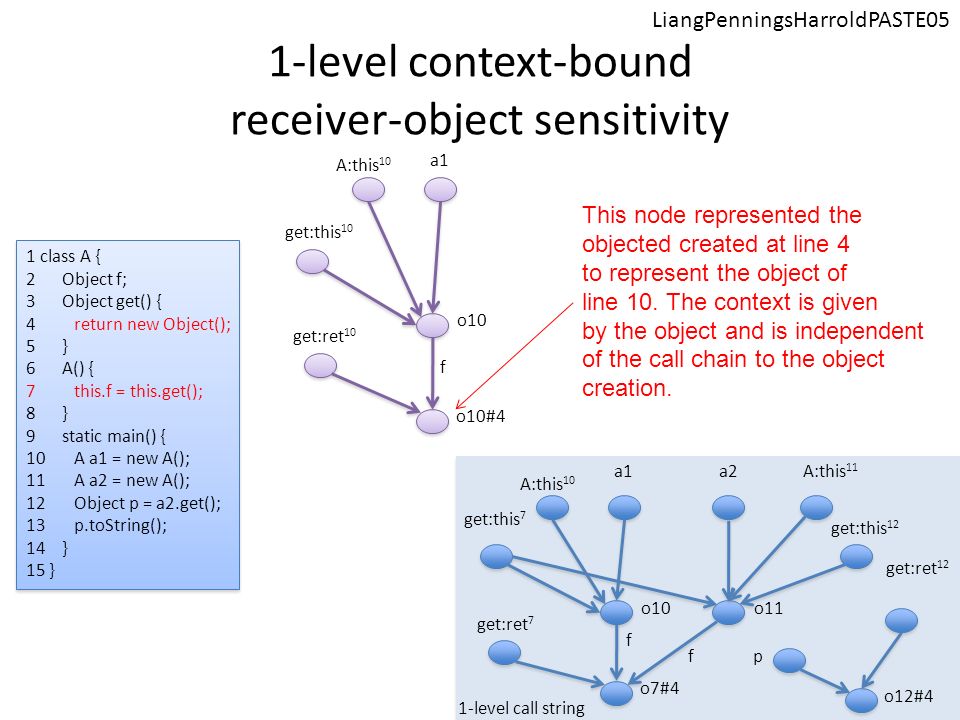 LiangPenningsHarroldPASTE05

1-level context-bound receiver-object sensitivity

1 class A {
2 Object f;
3 Object get() {
4 return new Object();
5 }
6 A() {
7 this.f = this.get();
8 }
9 static main() {
10 A a1 = new A();
11 A a2 = new A();
12 Object p = a2.get();
13 p.toString();
14 }
15 }

A:this$^{10}$
a1
get:this$^{10}$
o10
get:ret$^{10}$
f
o10#4

This node represented the objected created at line 4 to represent the object of line 10. The context is given by the object and is independent of the call chain to the object creation.

A:this$^{10}$
a1
a2
A:this$^{11}$
get:this$^{7}$
get:this$^{12}$
get:ret$^{12}$
o10
o11
get:ret$^{7}$
f
f
p
o7#4
o12#4
1-level call string